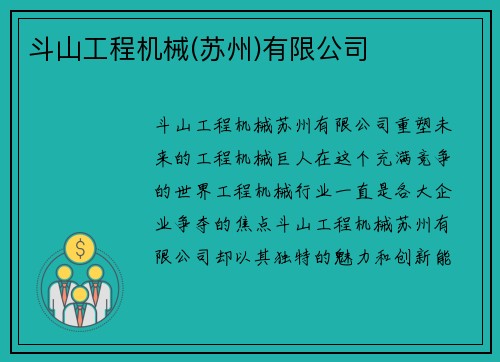 斗山工程机械(苏州)有限公司

斗山工程机械苏州有限公司重塑未来的工程机械巨人在这个充满竞争的世界工程机械行业一直是各大企业争夺的焦点斗山工程机械苏州有限公司却以其独特的魅力和创新能

$